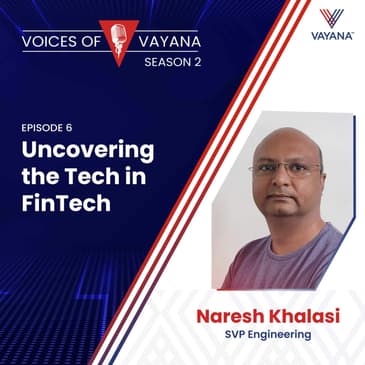 VOICES OF VAYANA
SEASON 2

VAYANA™

EPISODE 6
Uncovering the Tech in FinTech

Naresh Khalasi
SVP Engineering